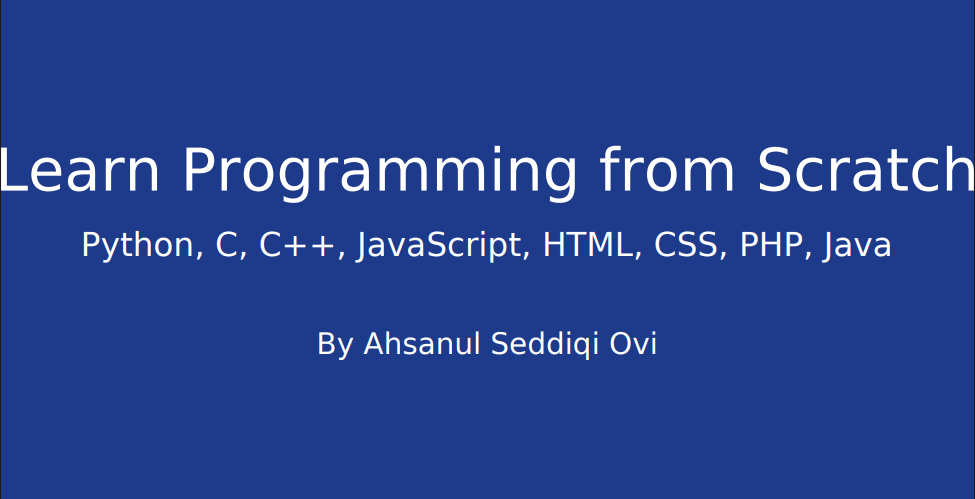 Learn Programming from Scratch

Python, C, C++, JavaScript, HTML, CSS, PHP, Java

By Ahsanul Seddiqi Ovi